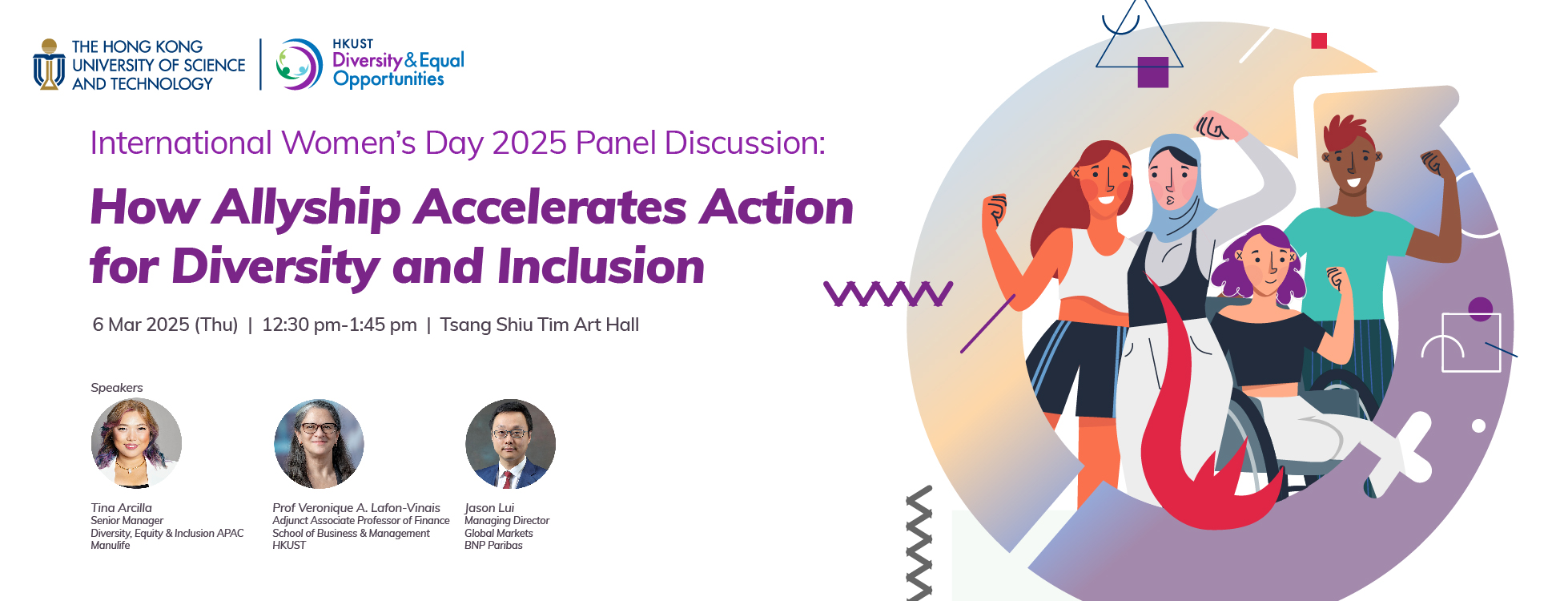 THE HONG KONG UNIVERSITY OF SCIENCE AND TECHNOLOGY

HKUST Diversity & Equal Opportunities

International Women's Day 2025 Panel Discussion:

How Allyship Accelerates Action for Diversity and Inclusion

6 Mar 2025 (Thu) | 12:30 pm-1:45 pm | Tsang Shiu Tim Art Hall

Speakers

Tina Arcilla
Senior Manager
Diversity, Equity & Inclusion APAC
Manulife

Prof Veronique A. Lafon-Vinais
Adjunct Associate Professor of Finance
School of Business & Management
HKUST

Jason Lui
Managing Director
Global Markets
BNP Paribas